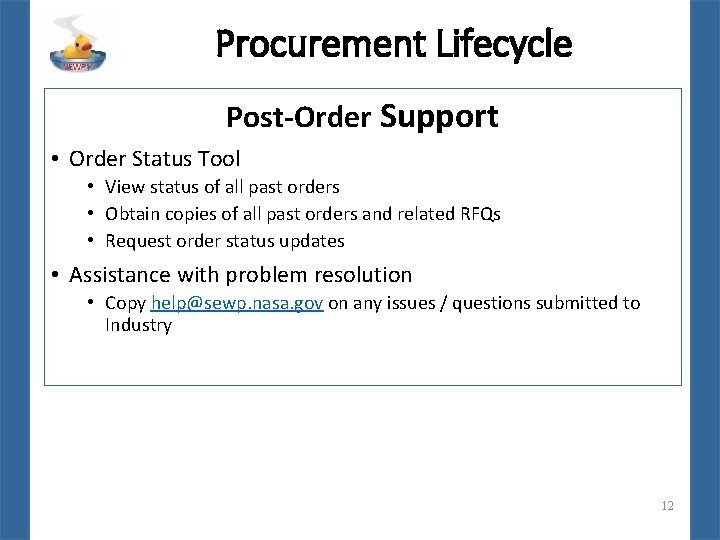 SEWP V

Procurement Lifecycle

Post-Order Support

• Order Status Tool
  • View status of all past orders
  • Obtain copies of all past orders and related RFQs
  • Request order status updates
• Assistance with problem resolution
  • Copy help@sewp.nasa.gov on any issues / questions submitted to Industry

12